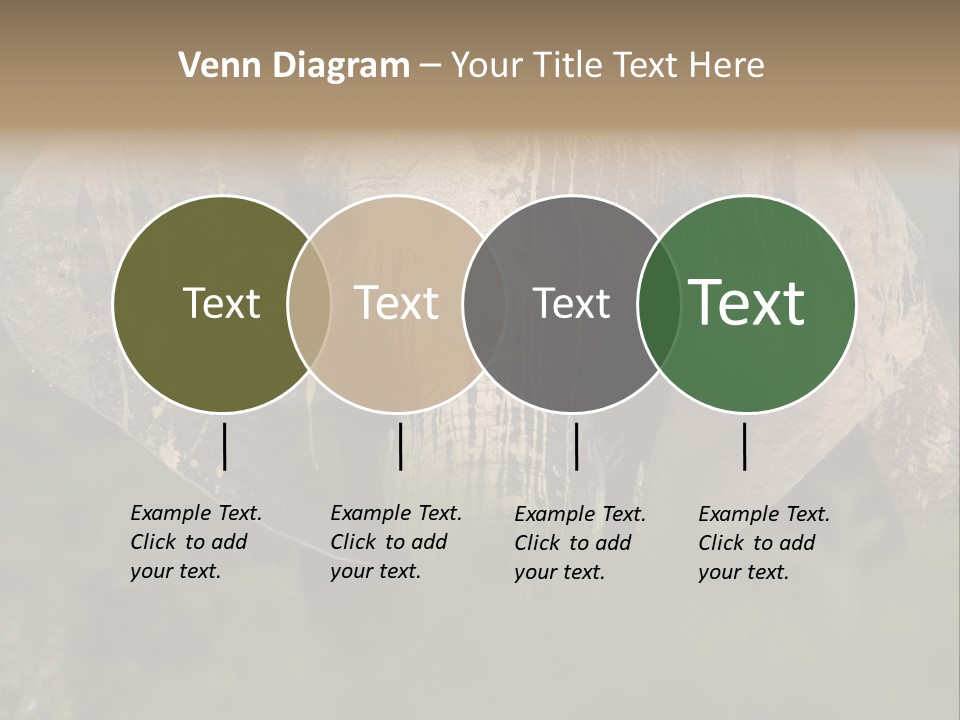 Venn Diagram – Your Title Text Here

Text

Text

Text

Text

Example Text. Click to add your text.

Example Text. Click to add your text.

Example Text. Click to add your text.

Example Text. Click to add your text.